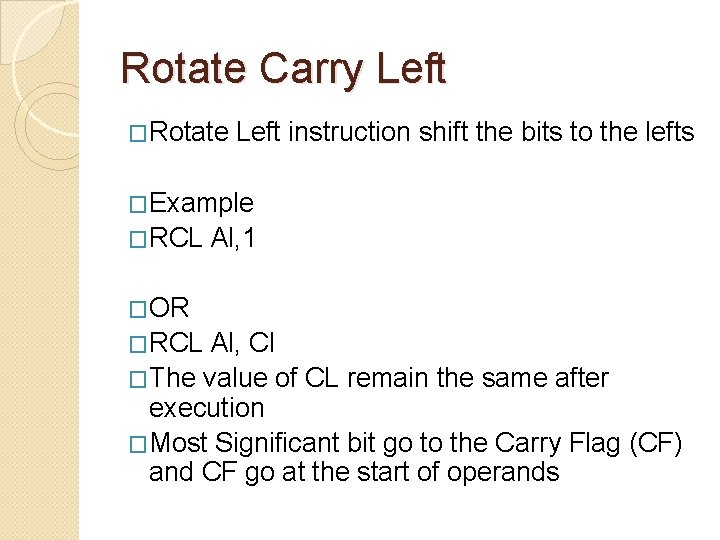 Rotate Carry Left

□Rotate Left instruction shift the bits to the lefts

□Example
□RCL Al,1

□OR
□RCL Al, Cl
□The value of CL remain the same after execution
□Most Significant bit go to the Carry Flag (CF) and CF go at the start of operands